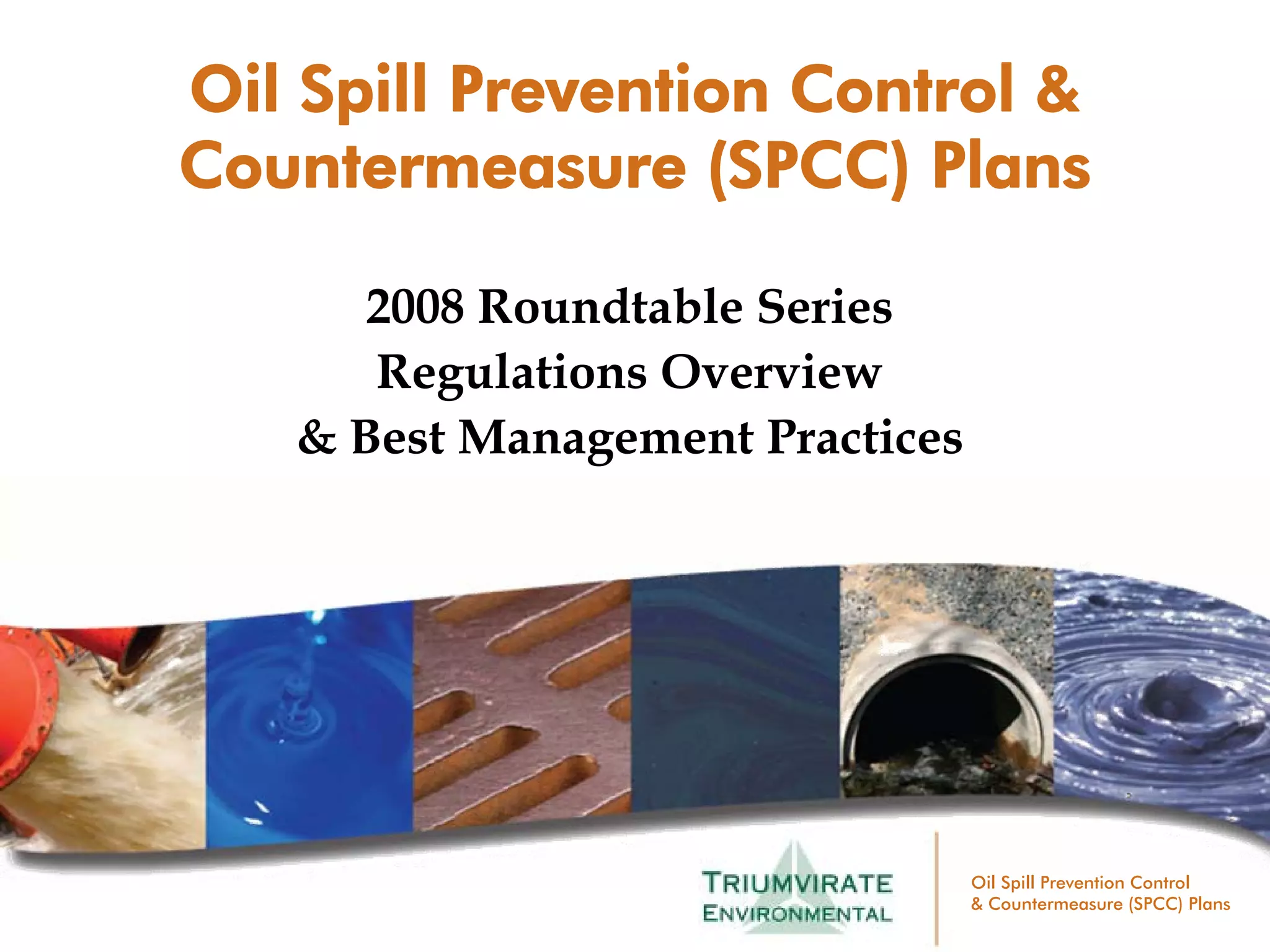 Oil Spill Prevention Control & Countermeasure (SPCC) Plans

2008 Roundtable Series
Regulations Overview
& Best Management Practices

TRIUMVIRATE
ENVIRONMENTAL

Oil Spill Prevention Control
& Countermeasure (SPCC) Plans